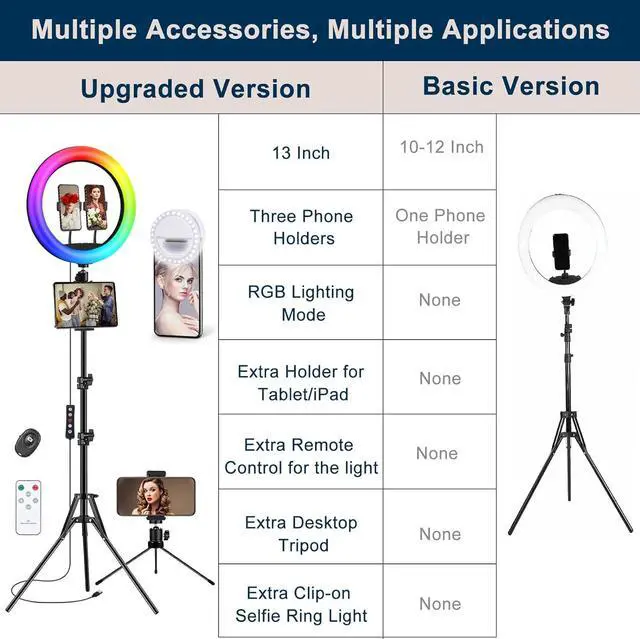 Multiple Accessories, Multiple Applications

| Upgraded Version | Basic Version |
|---|---|
| 13 Inch | 10-12 Inch |
| Three Phone Holders | One Phone Holder |
| RGB Lighting Mode | None |
| Extra Holder for Tablet/iPad | None |
| Extra Remote Control for the light | None |
| Extra Desktop Tripod | None |
| Extra Clip-on Selfie Ring Light | None |